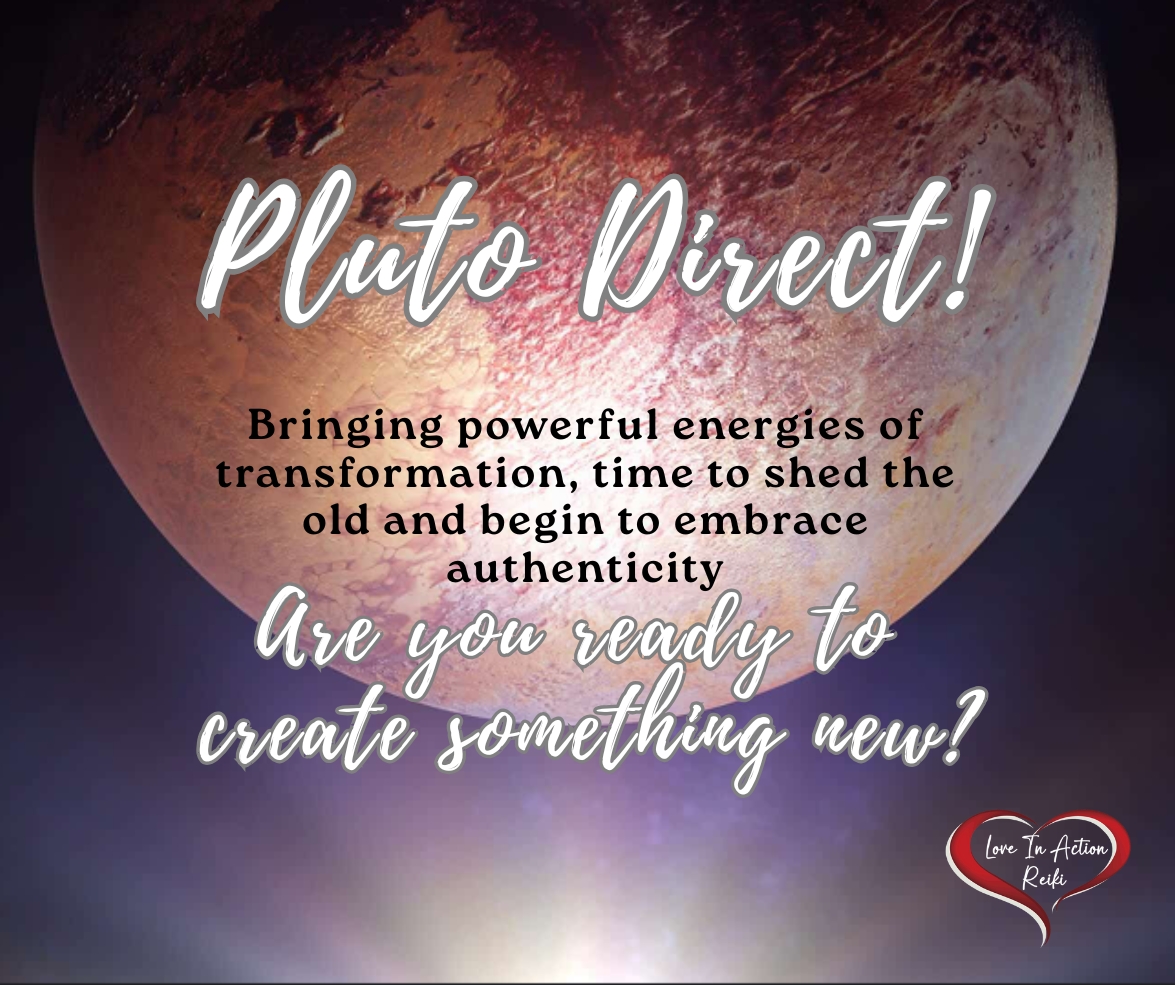 Pluto Direct!

Bringing powerful energies of transformation, time to shed the old and begin to embrace authenticity

Are you ready to create something new?

Love In Action Reiki